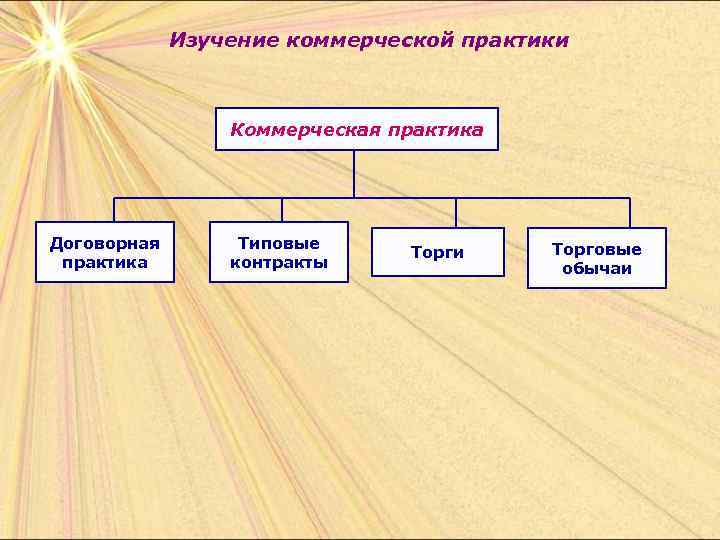 Изучение коммерческой практики

Коммерческая практика

Договорная практика

Типовые контракты

Торги

Торговые обычаи